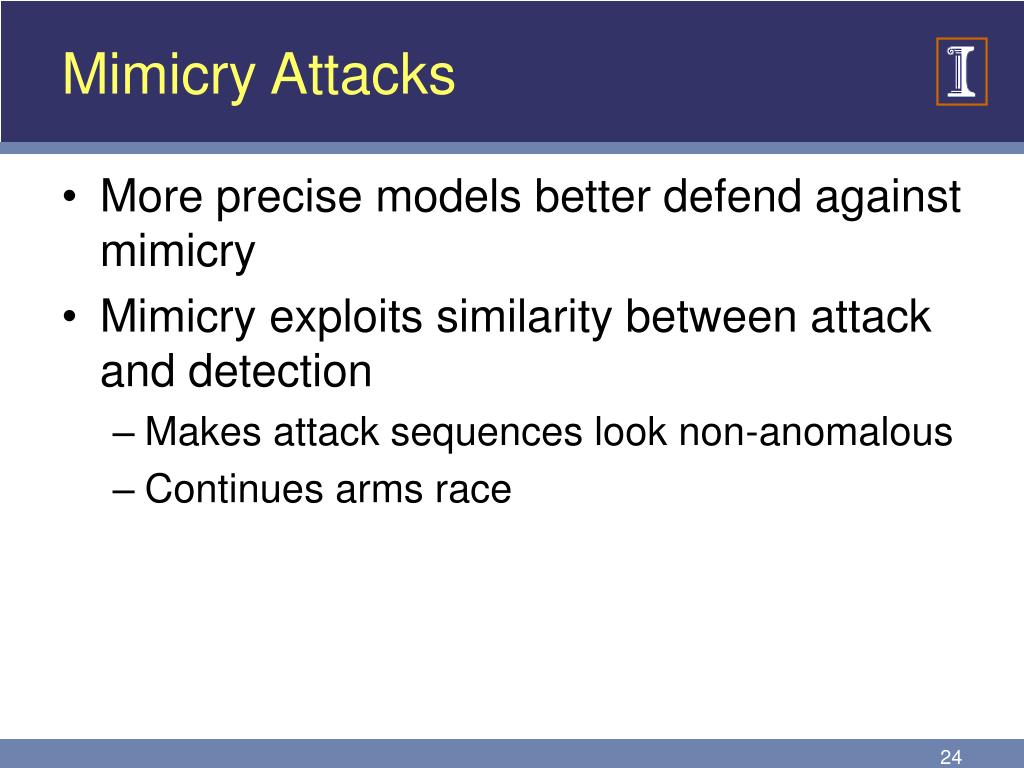 Mimicry Attacks

I

• More precise models better defend against mimicry

• Mimicry exploits similarity between attack and detection

– Makes attack sequences look non-anomalous

– Continues arms race

24